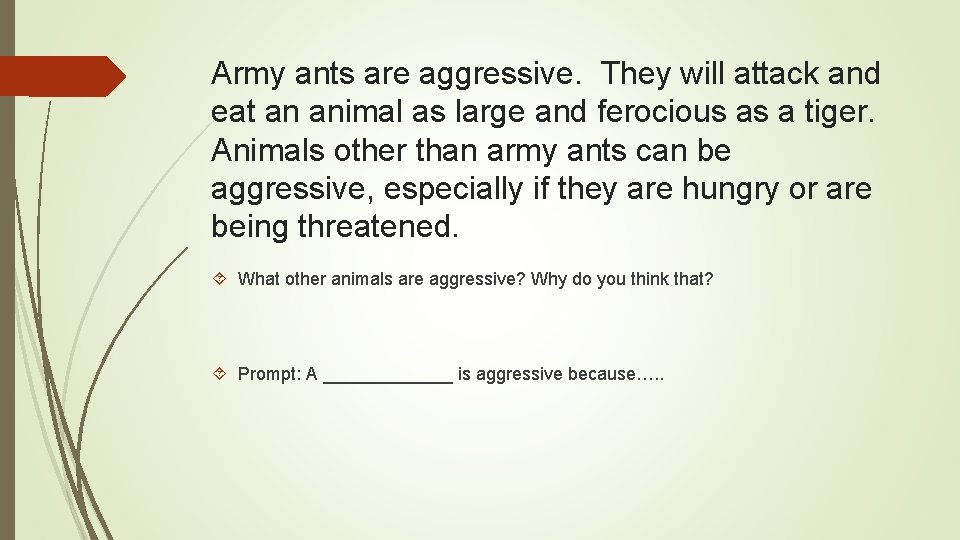 Army ants are aggressive. They will attack and eat an animal as large and ferocious as a tiger. Animals other than army ants can be aggressive, especially if they are hungry or are being threatened.

What other animals are aggressive? Why do you think that?

Prompt: A ____________ is aggressive because…..